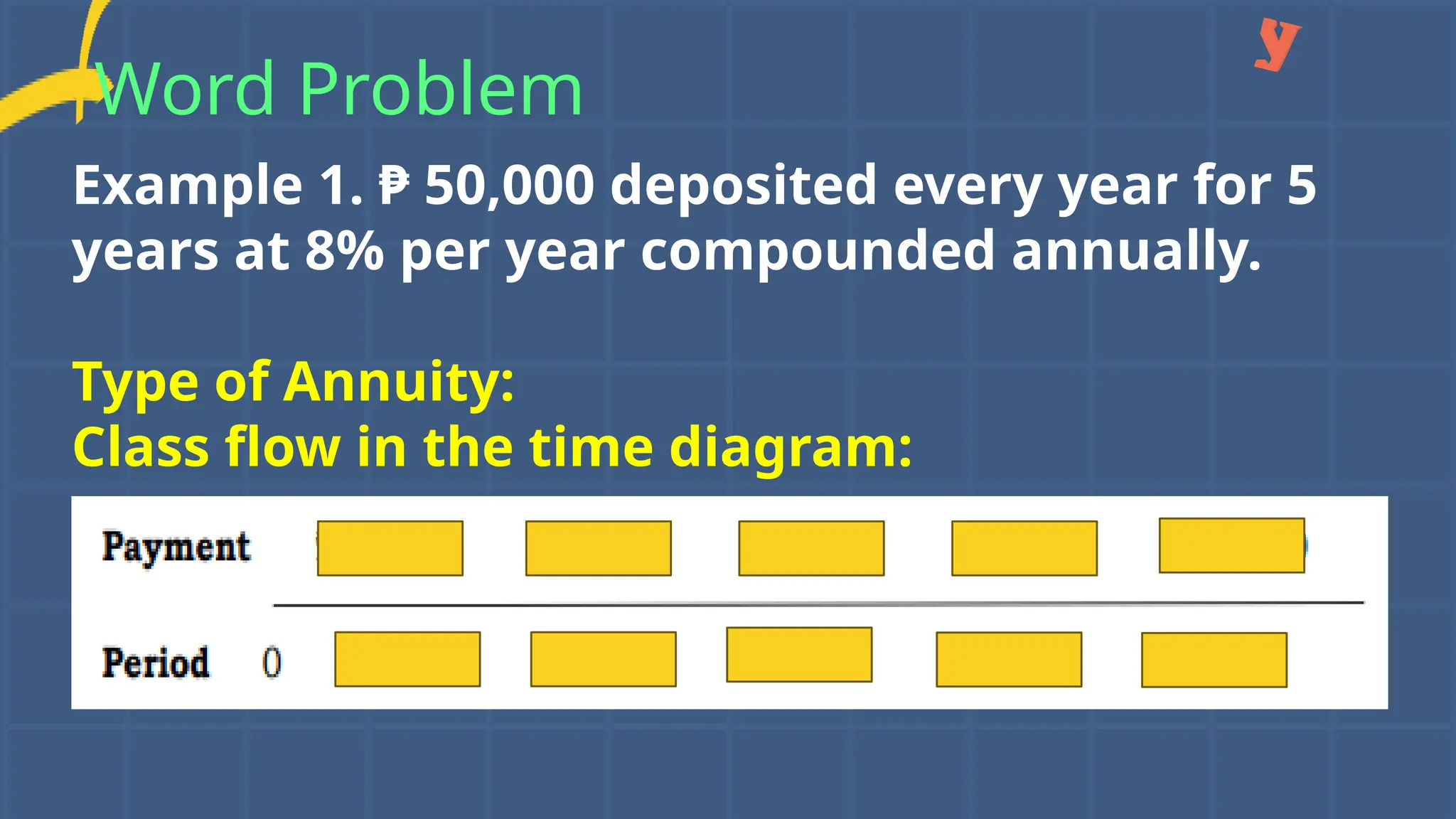 y

Word Problem

Example 1. ₱ 50,000 deposited every year for 5 years at 8% per year compounded annually.

Type of Annuity:
Class flow in the time diagram:

Payment

Period 0